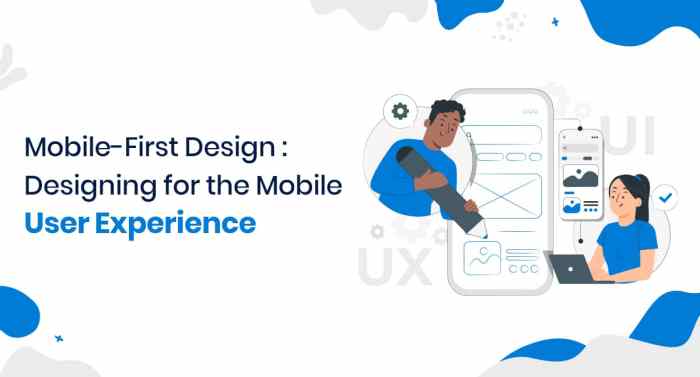 Mobile-First Design : Designing for the Mobile User Experience

UI

UX